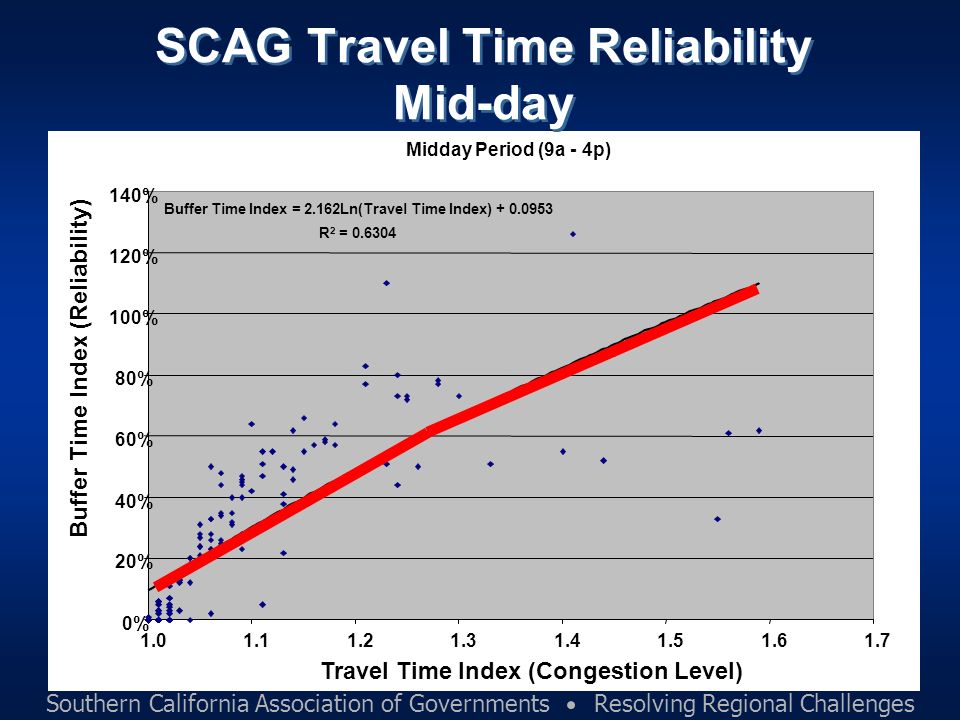 SCAG Travel Time Reliability
Mid-day

Midday Period (9a - 4p)

Buffer Time Index = 2.162Ln(Travel Time Index) + 0.0953
$R^2 = 0.6304$

Buffer Time Index (Reliability)

140%
120%
100%
80%
60%
40%
20%
0%

1.0 1.1 1.2 1.3 1.4 1.5 1.6 1.7

Travel Time Index (Congestion Level)

Southern California Association of Governments • Resolving Regional Challenges